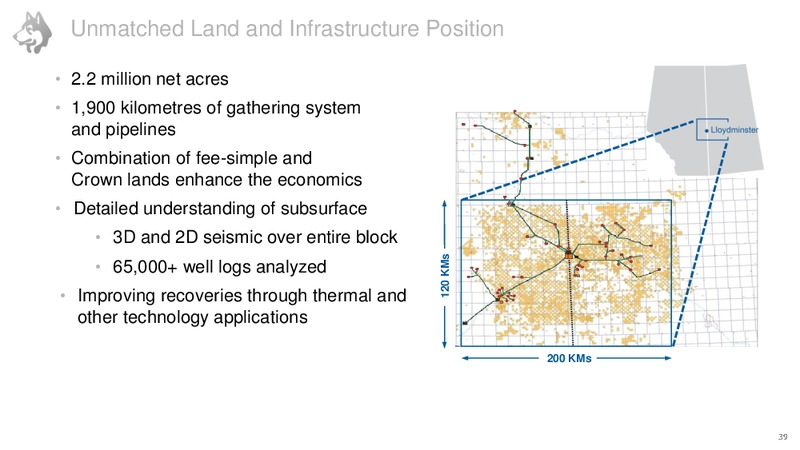 Unmatched Land and Infrastructure Position

• 2.2 million net acres

• 1,900 kilometres of gathering system and pipelines

• Combination of fee-simple and Crown lands enhance the economics

• Detailed understanding of subsurface

• 3D and 2D seismic over entire block

• 65,000+ well logs analyzed

• Improving recoveries through thermal and other technology applications

Lloydminster

120 KMs

200 KMs

39